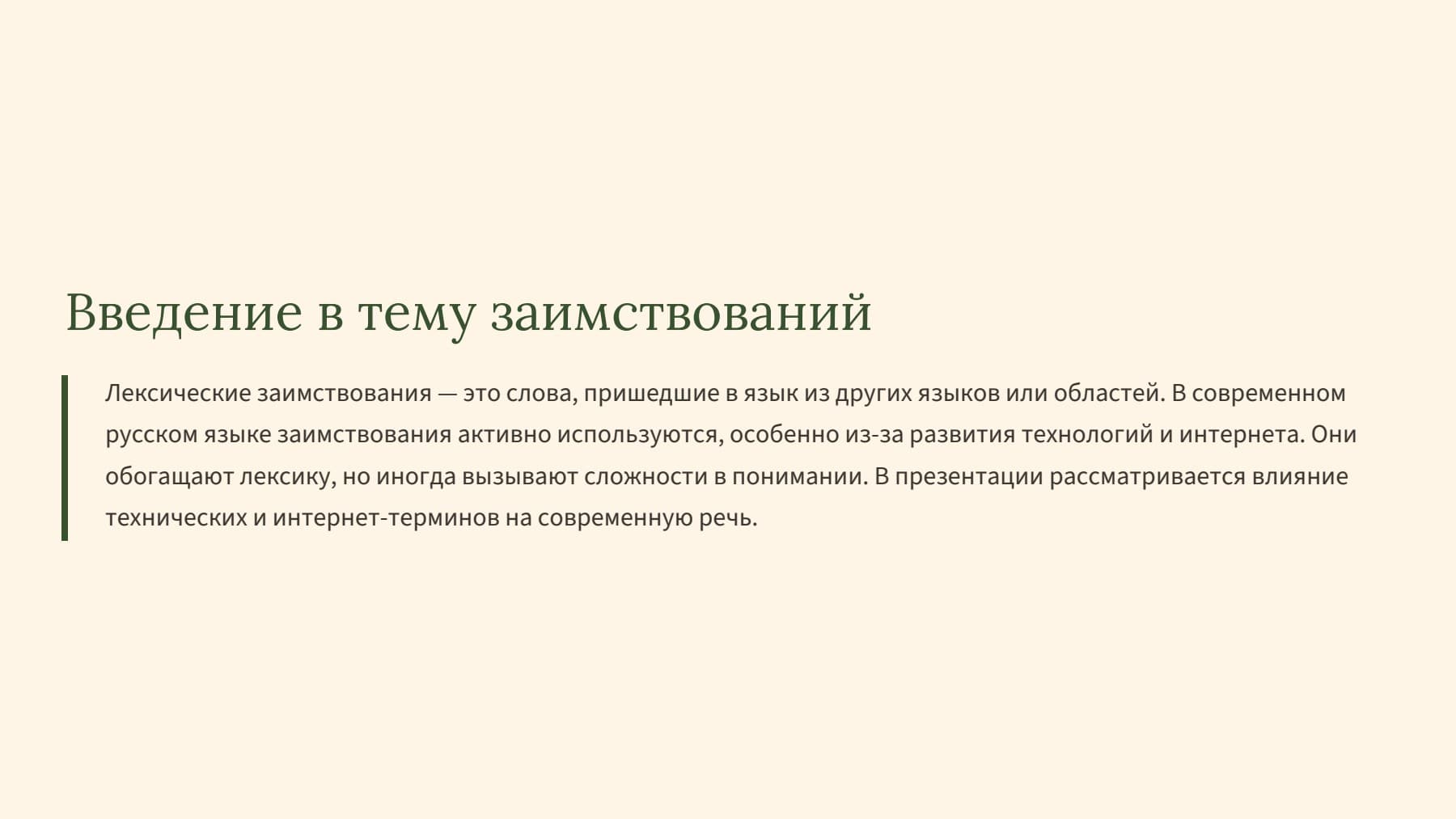 Введение в тему заимствований

Лексические заимствования — это слова, пришедшие в язык из других языков или областей. В современном русском языке заимствования активно используются, особенно из-за развития технологий и интернета. Они обогащают лексику, но иногда вызывают сложности в понимании. В презентации рассматривается влияние технических и интернет-терминов на современную речь.